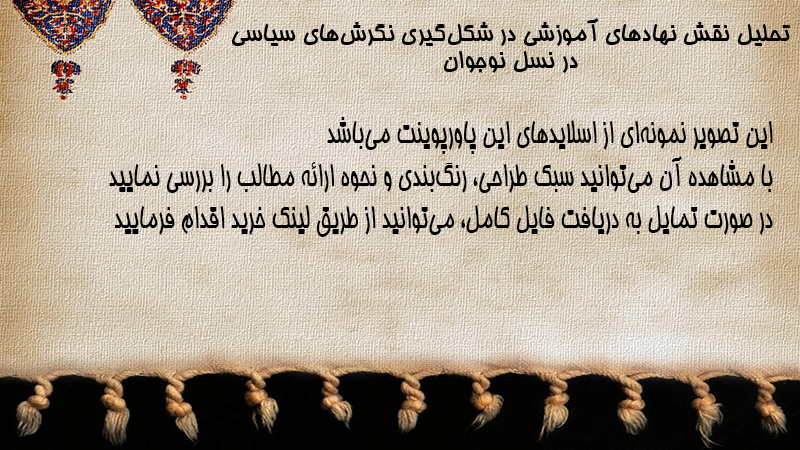 تحلیل نقش نهادهای آموزشی در شکل‌گیری نگرش‌های سیاسی در نسل نوجوان

این تصویر نمونه‌ای از اسلایدهای این پاورپوینت می‌باشد
با مشاهده آن می‌توانید سبک طراحی، رنگ‌بندی و نحوه ارائه مطالب را بررسی نمایید
در صورت تمایل به دریافت فایل کامل، می‌توانید از طریق لینک خرید اقدام فرمایید